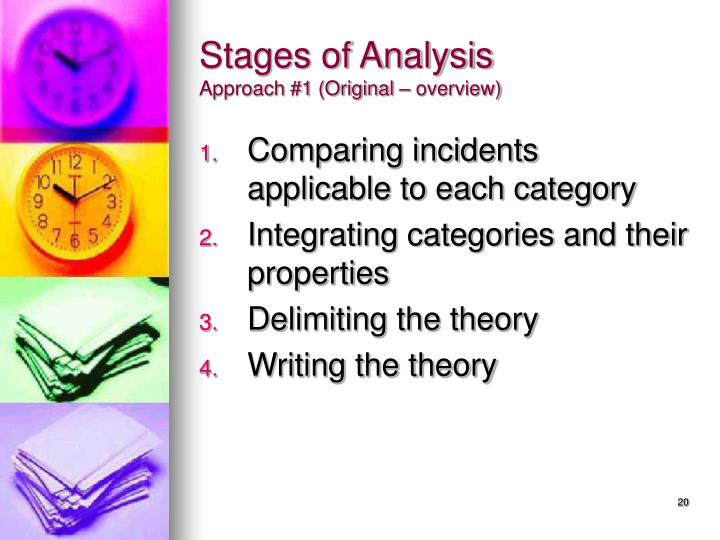 Stages of Analysis
Approach #1 (Original – overview)

1. Comparing incidents applicable to each category
2. Integrating categories and their properties
3. Delimiting the theory
4. Writing the theory

20